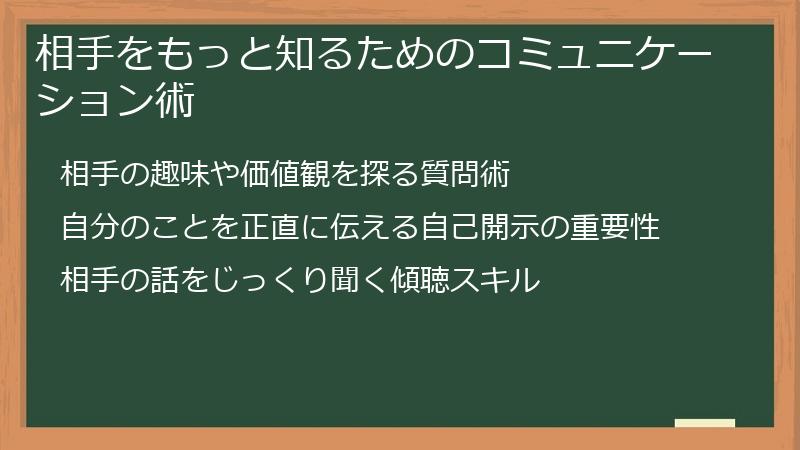 相手をもっと知るためのコミュニケーション術

相手の趣味や価値観を探る質問術

自分のことを正直に伝える自己開示の重要性

相手の話をじっくり聞く傾聴スキル